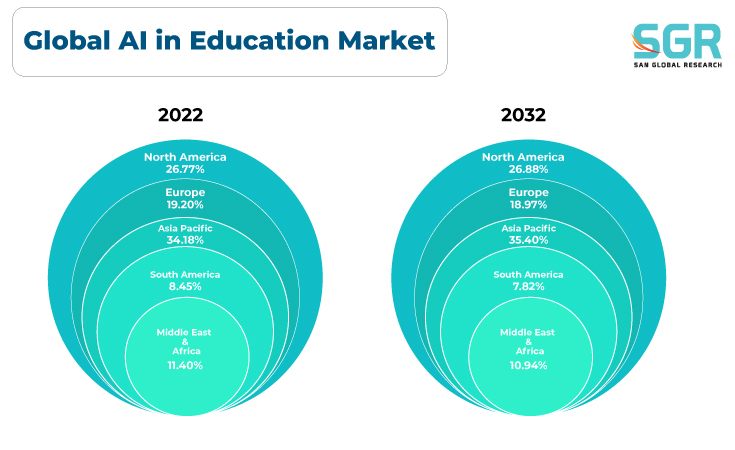 Global AI in Education Market

SGR
SAN GLOBAL RESEARCH

2022

North America
26.77%

Europe
19.20%

Asia Pacific
34.18%

South America
8.45%

Middle East
&
Africa
11.40%

2032

North America
26.88%

Europe
18.97%

Asia Pacific
35.40%

South America
7.82%

Middle East
&
Africa
10.94%